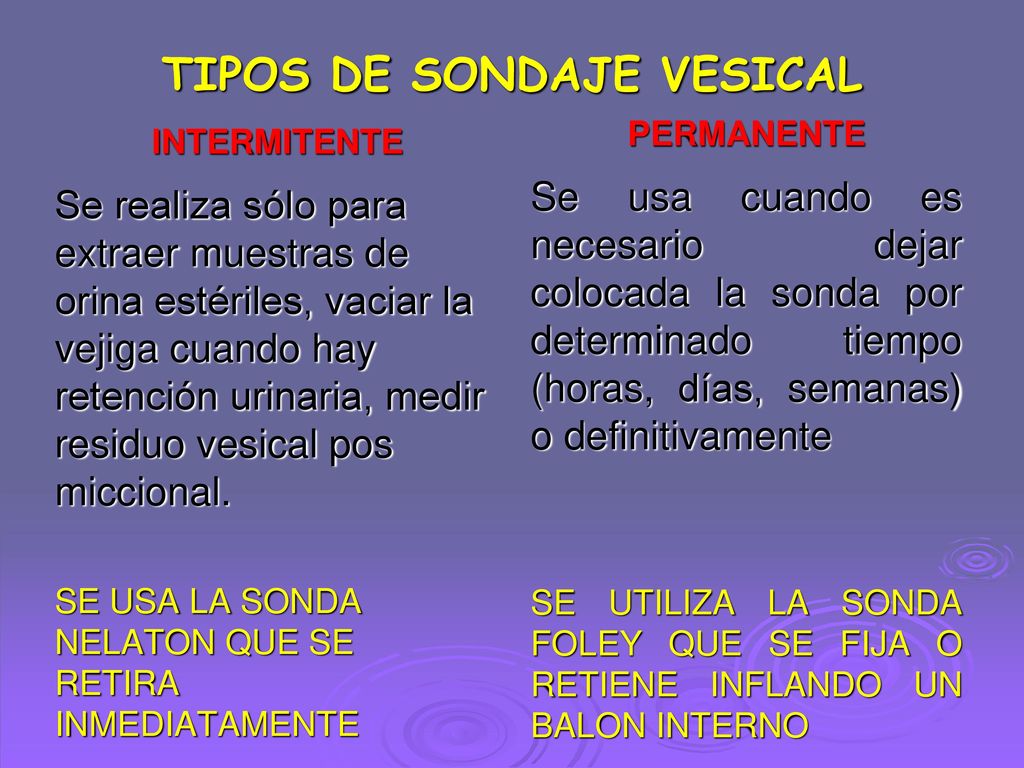 TIPOS DE SONDAJE VESICAL

INTERMITENTE

Se realiza sólo para extraer muestras de orina estériles, vaciar la vejiga cuando hay retención urinaria, medir residuo vesical pos miccional.

SE USA LA SONDA NELATON QUE SE RETIRA INMEDIATAMENTE

PERMANENTE

Se usa cuando es necesario dejar colocada la sonda por determinado tiempo (horas, días, semanas) o definitivamente

SE UTILIZA LA SONDA FOLEY QUE SE FIJA O RETIENE INFLANDO UN BALON INTERNO